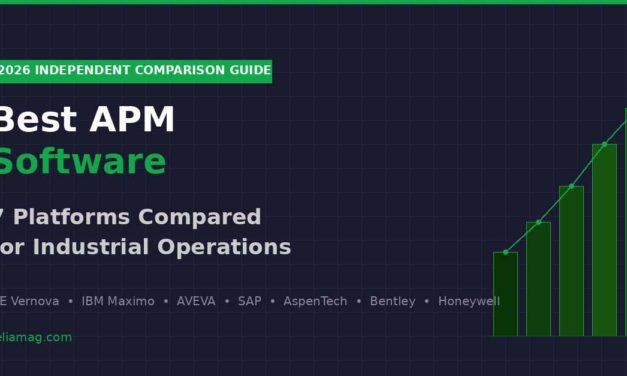 2026 INDEPENDENT COMPARISON GUIDE

Best APM Software

7 Platforms Compared
or Industrial Operations

E Vernova • IBM Maximo • AVEVA • SAP • AspenTech • Bentley • Honeywell

eliamag.com